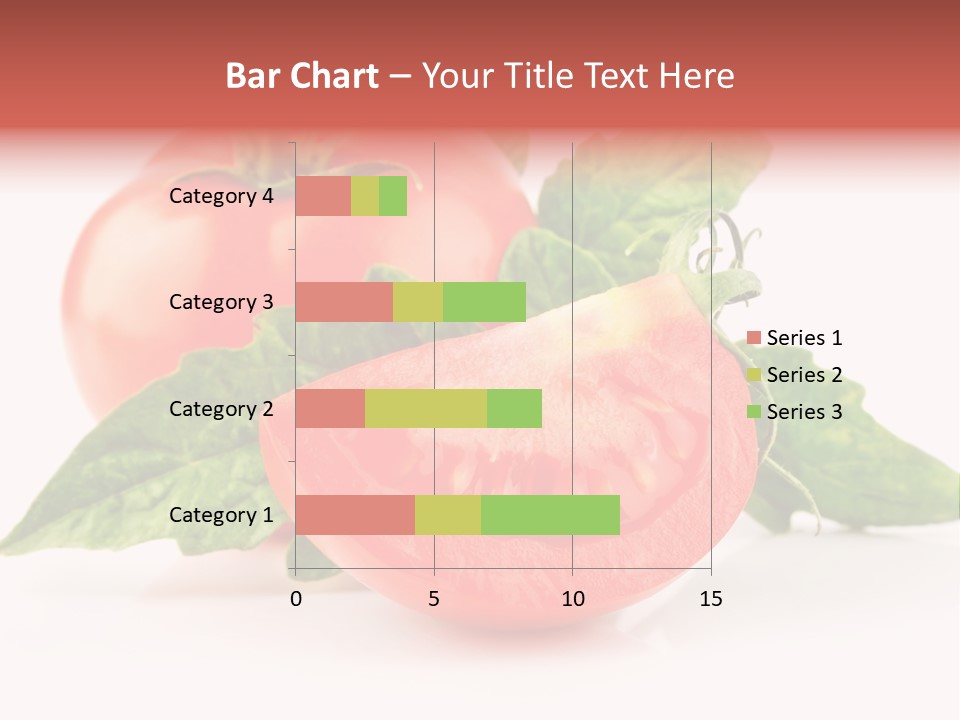 Bar Chart – Your Title Text Here

Category 4
Category 3
Category 2
Category 1

0 5 10 15

Series 1
Series 2
Series 3